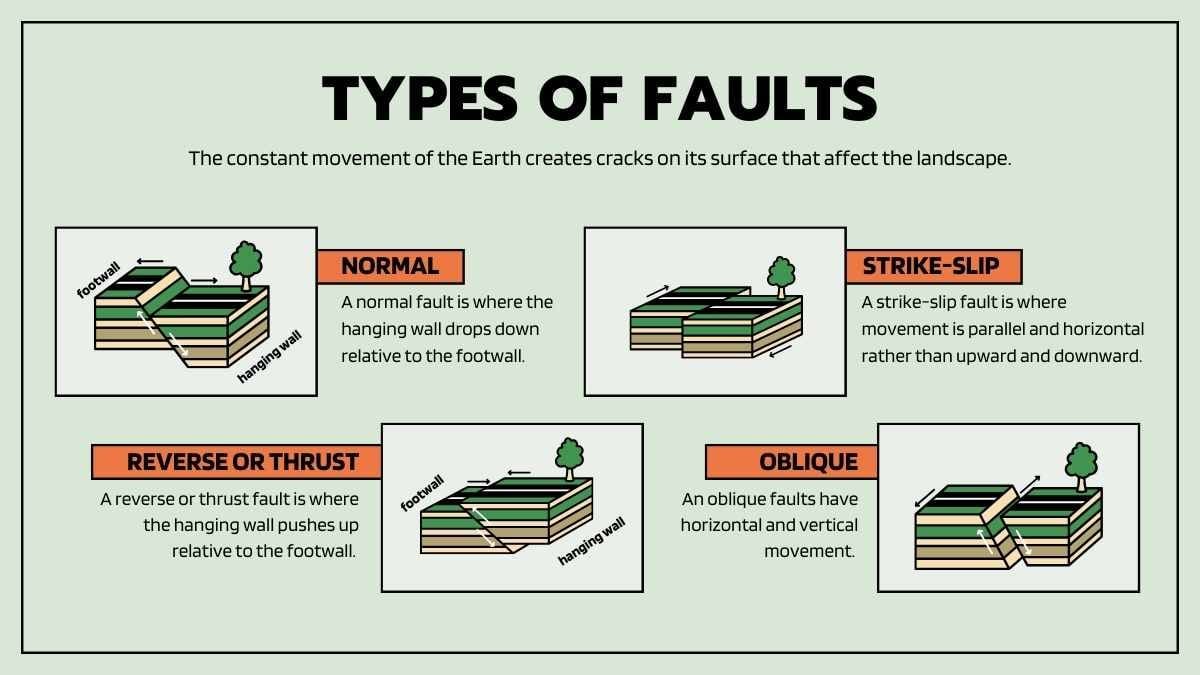 TYPES OF FAULTS

The constant movement of the Earth creates cracks on its surface that affect the landscape.

footwall

hanging wall

NORMAL

A normal fault is where the hanging wall drops down relative to the footwall.

STRIKE-SLIP

A strike-slip fault is where movement is parallel and horizontal rather than upward and downward.

REVERSE OR THRUST

A reverse or thrust fault is where the hanging wall pushes up relative to the footwall.

footwall

hanging wall

OBLIQUE

An oblique faults have horizontal and vertical movement.